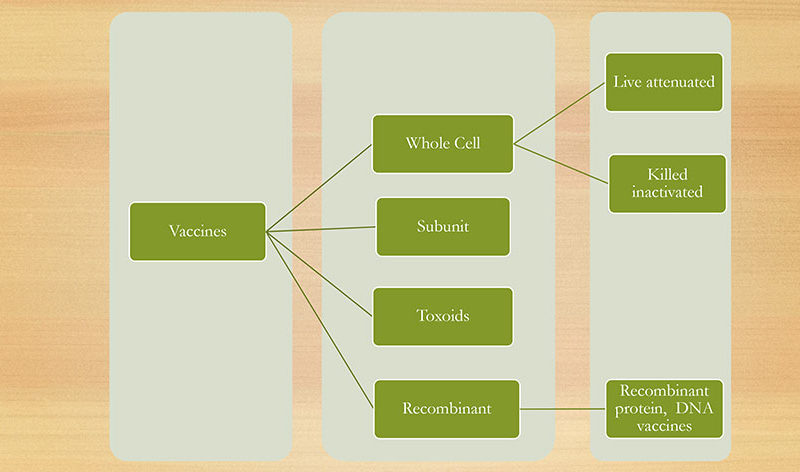 Vaccines

Whole Cell

Subunit

Toxoids

Recombinant

Live attenuated

Killed inactivated

Recombinant protein, DNA vaccines